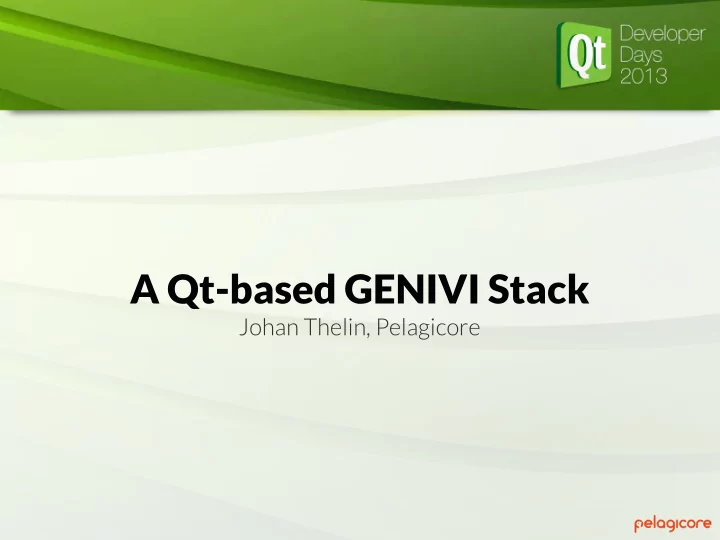 Qt Developer Days 2013

A Qt-based GENIVI Stack
Johan Thelin, Pelagicore

pelagicore